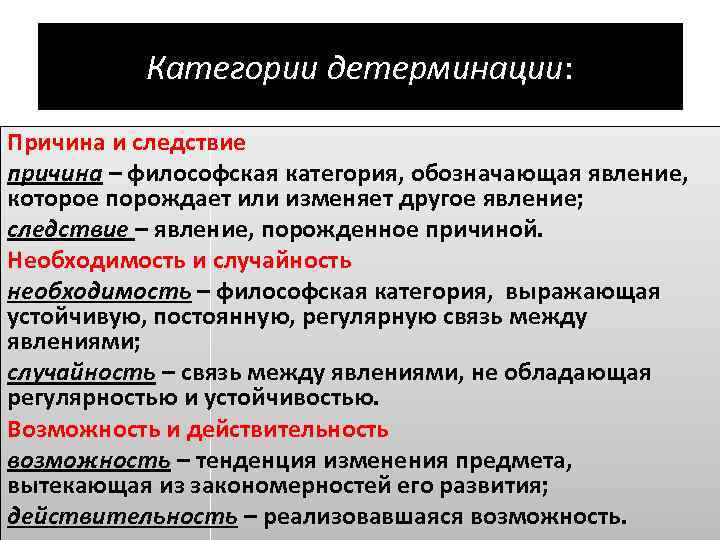 Категории детерминации:

Причина и следствие

причина – философская категория, обозначающая явление, которое порождает или изменяет другое явление;

следствие – явление, порожденное причиной.

Необходимость и случайность

необходимость – философская категория, выражающая устойчивую, постоянную, регулярную связь между явлениями;

случайность – связь между явлениями, не обладающая регулярностью и устойчивостью.

Возможность и действительность

возможность – тенденция изменения предмета, вытекающая из закономерностей его развития;

действительность – реализовавшаяся возможность.